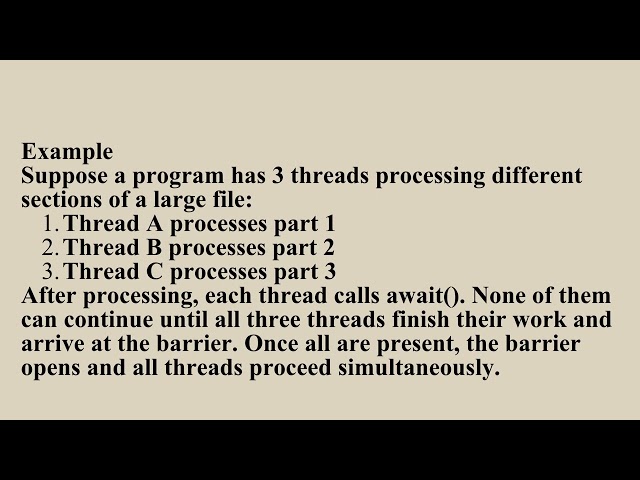 Example

Suppose a program has 3 threads processing different sections of a large file:

1. Thread A processes part 1
2. Thread B processes part 2
3. Thread C processes part 3

After processing, each thread calls await(). None of them can continue until all three threads finish their work and arrive at the barrier. Once all are present, the barrier opens and all threads proceed simultaneously.